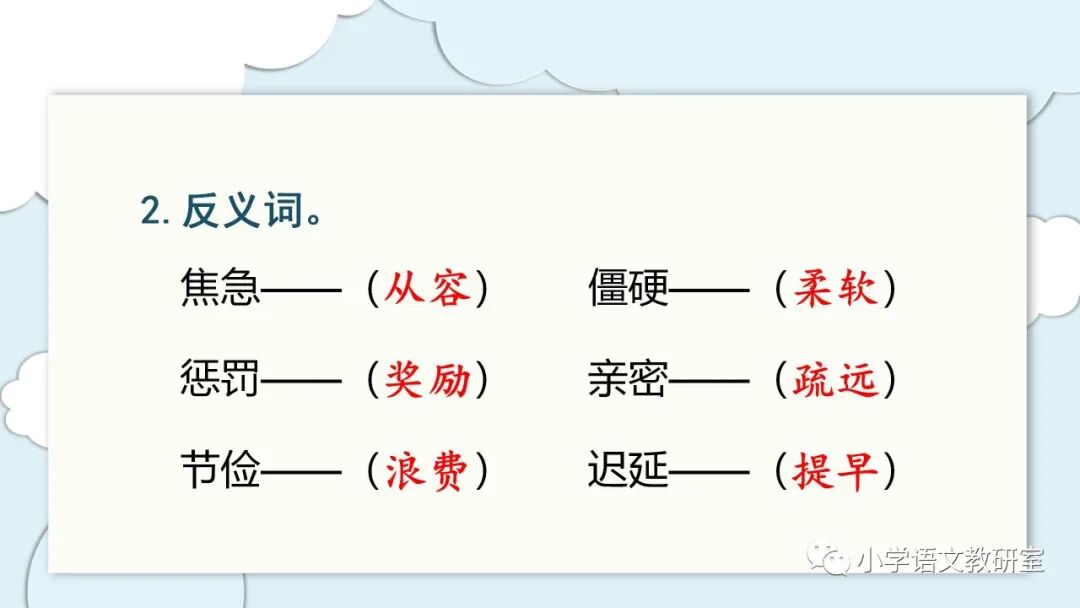 2. 反义词。

焦急——（从容） 僵硬——（柔软）

惩罚——（奖励） 亲密——（疏远）

节俭——（浪费） 迟延——（提早）

小学语文教研室